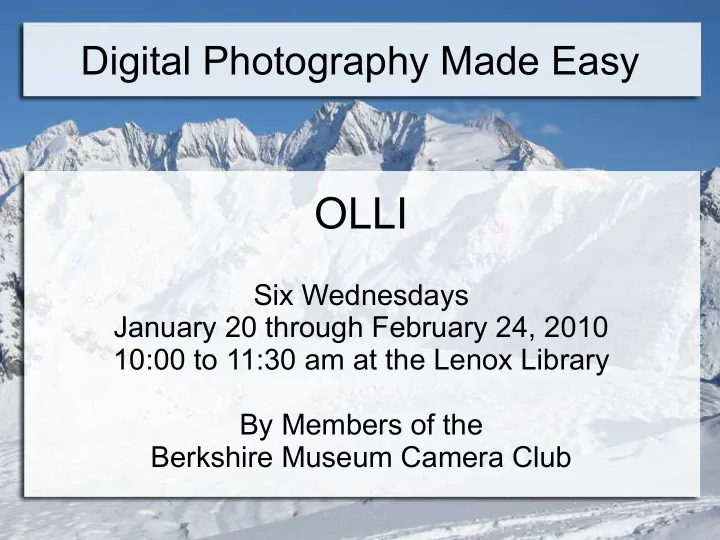 Digital Photography Made Easy

OLLI

Six Wednesdays
January 20 through February 24, 2010
10:00 to 11:30 am at the Lenox Library

By Members of the
Berkshire Museum Camera Club